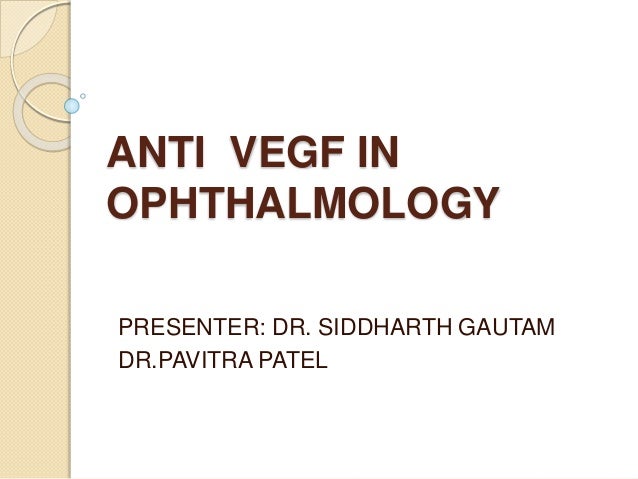 ANTI VEGF IN OPHTHALMOLOGY

PRESENTER: DR. SIDDHARTH GAUTAM
DR.PAVITRA PATEL